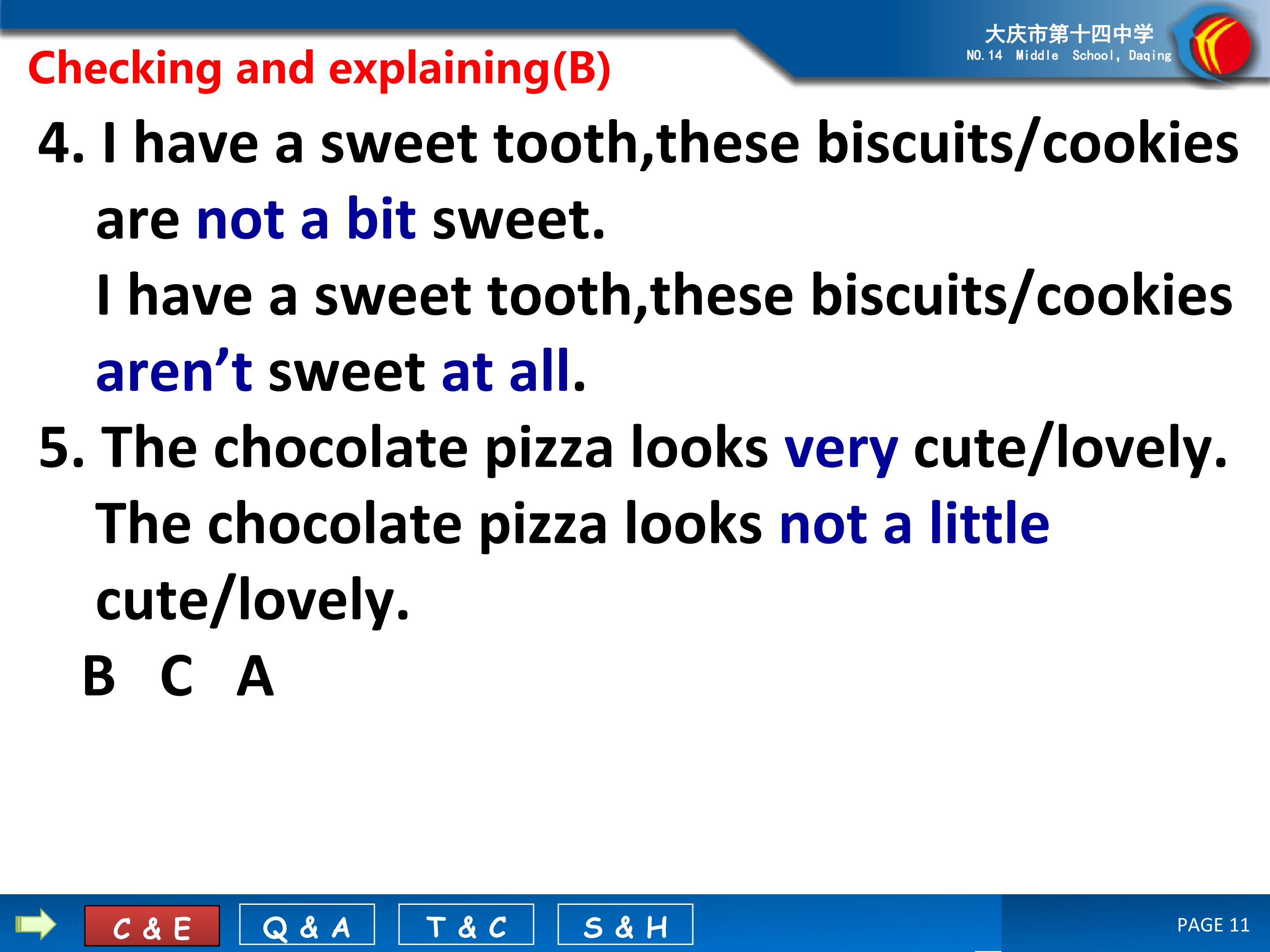 大庆市第十四中学
NO.14 Middle School, Daqing

Checking and explaining(B)

4. I have a sweet tooth,these biscuits/cookies are not a bit sweet.
I have a sweet tooth,these biscuits/cookies aren’t sweet at all.

5. The chocolate pizza looks very cute/lovely.
The chocolate pizza looks not a little cute/lovely.

B C A

C & E
Q & A
T & C
S & H
PAGE 11